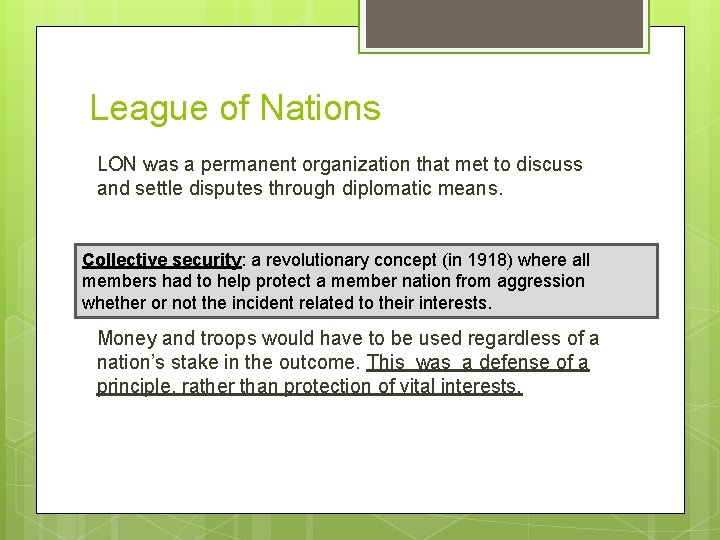 League of Nations

LON was a permanent organization that met to discuss and settle disputes through diplomatic means.

Collective security: a revolutionary concept (in 1918) where all members had to help protect a member nation from aggression whether or not the incident related to their interests.

Money and troops would have to be used regardless of a nation's stake in the outcome. This was a defense of a principle, rather than protection of vital interests.